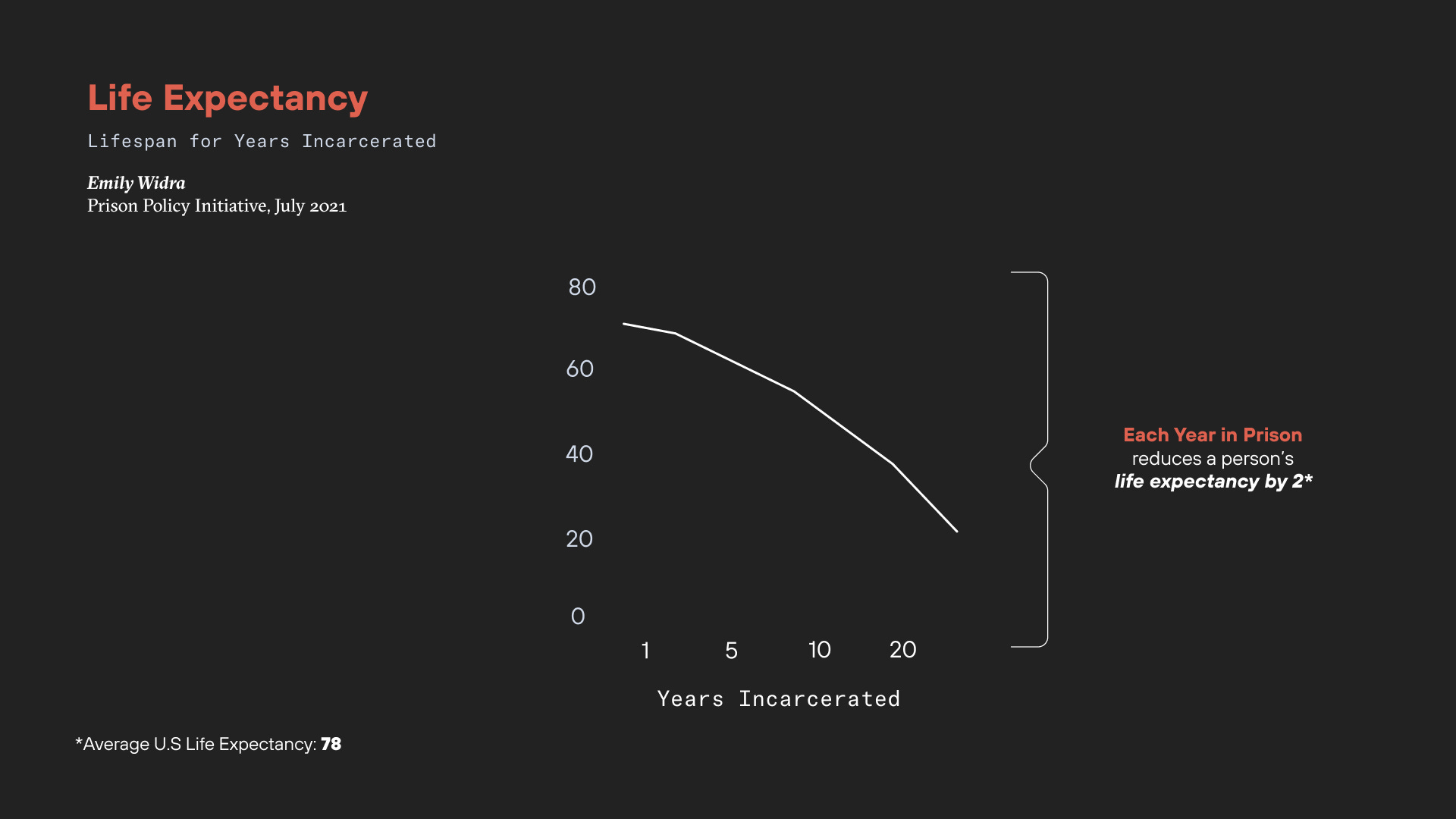 Life Expectancy

Lifespan for Years Incarcerated

Emily Widra
Prison Policy Initiative, July 2021

80
60
40
20
0

1
5
10
20

Years Incarcerated

Each Year in Prison
reduces a person's
life expectancy by 2*

*Average U.S Life Expectancy: 78